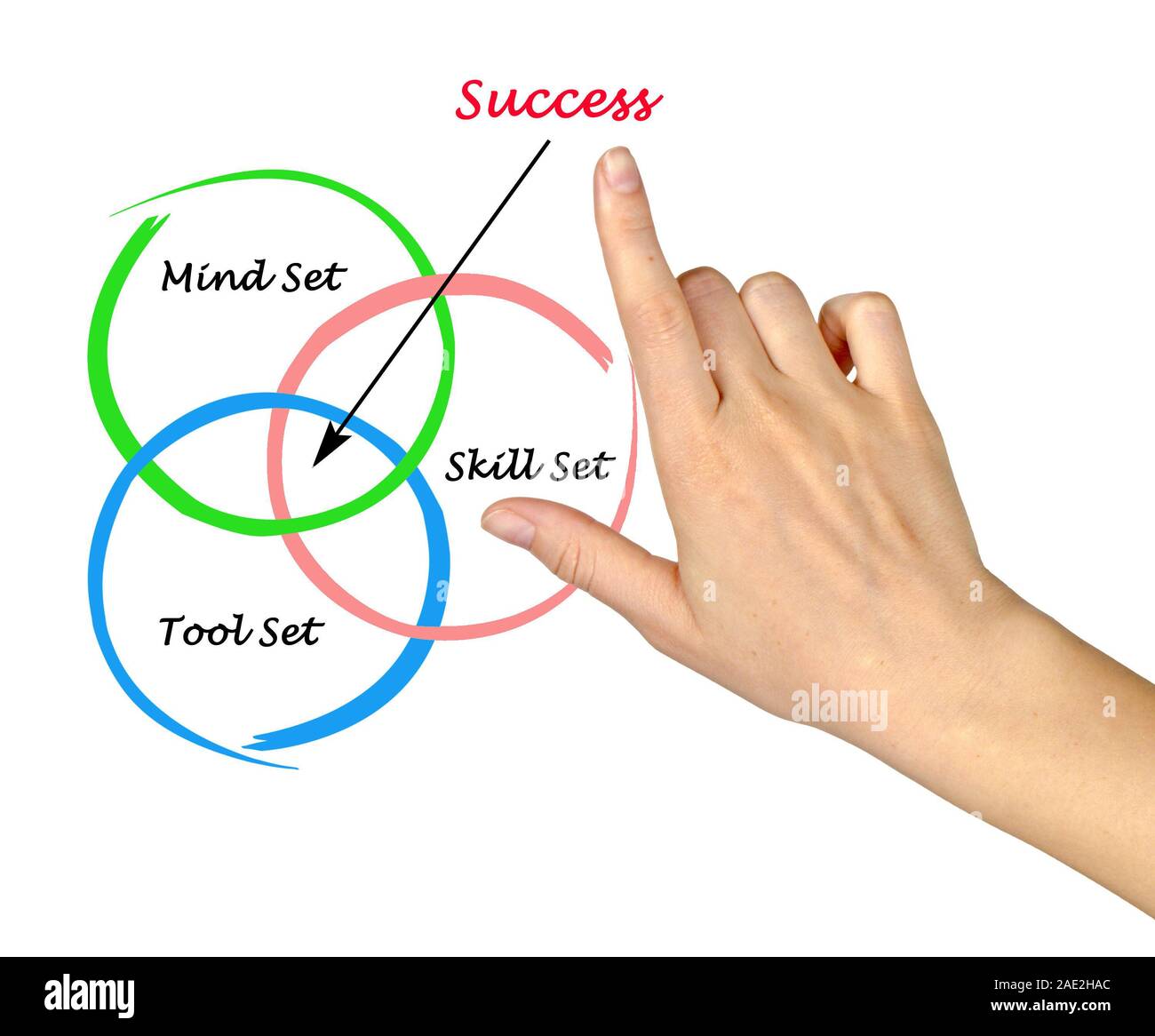 Success

Mind Set

Skill Set

Tool Set

alamy

alamy

Image ID: 2AE2HAC
www.alamy.com